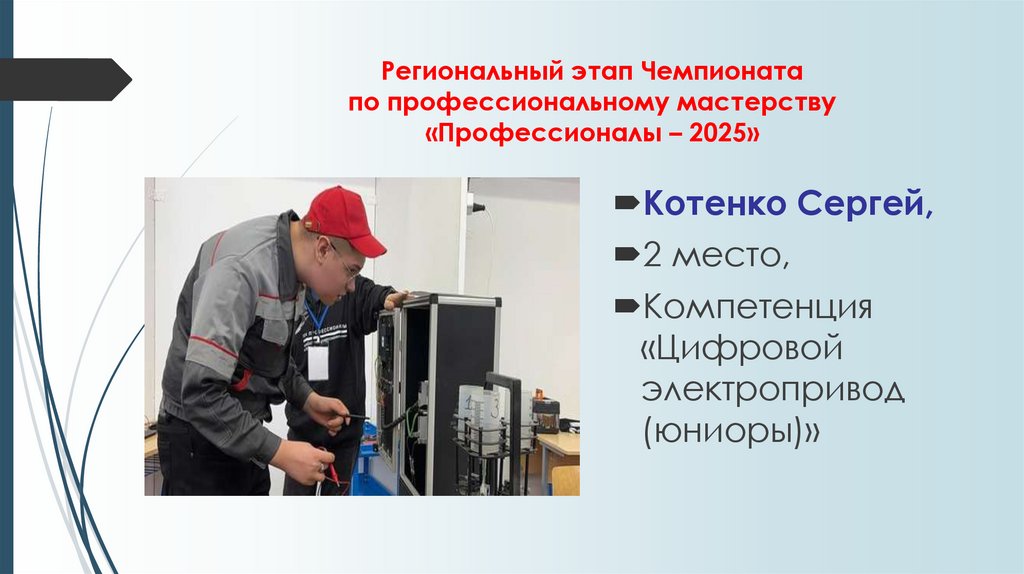 Региональный этап Чемпионата по профессиональному мастерству «Профессионалы – 2025»

Котенко Сергей,

2 место,

Компетенция «Цифровой электропривод (юниоры)»